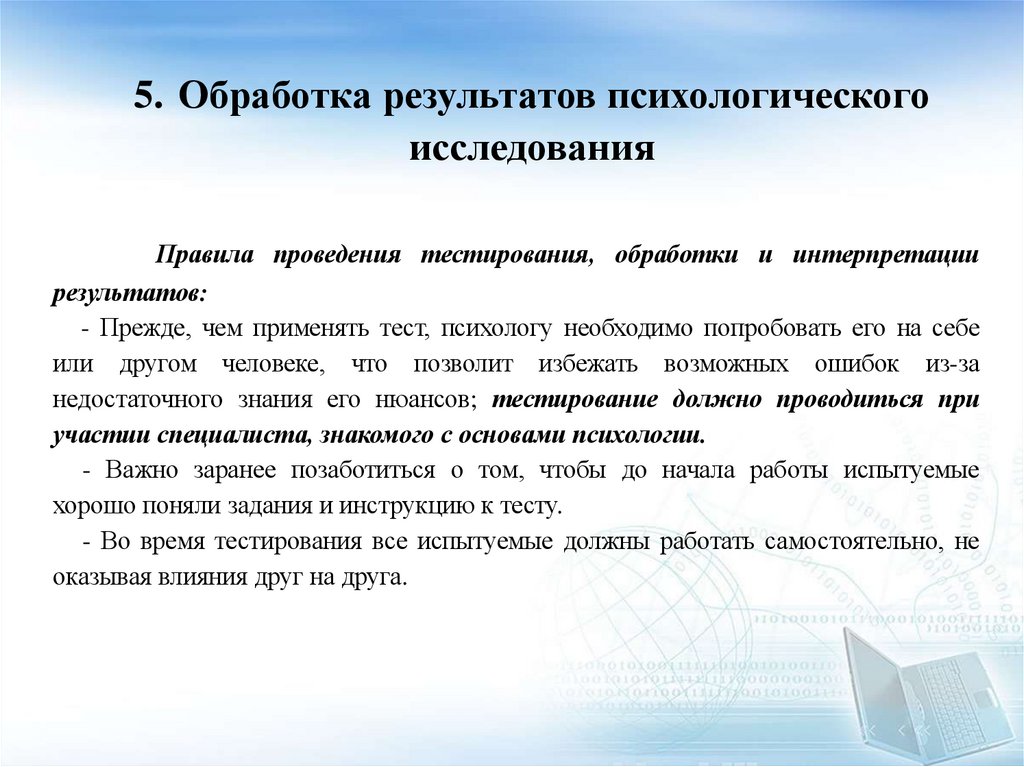 5. Обработка результатов психологического исследования

Правила проведения тестирования, обработки и интерпретации результатов:

- Прежде, чем применять тест, психологу необходимо попробовать его на себе или другом человеке, что позволит избежать возможных ошибок из-за недостаточного знания его нюансов; тестирование должно проводиться при участии специалиста, знакомого с основами психологии.

- Важно заранее позаботиться о том, чтобы до начала работы испытуемые хорошо поняли задания и инструкцию к тесту.

- Во время тестирования все испытуемые должны работать самостоятельно, не оказывая влияния друг на друга.